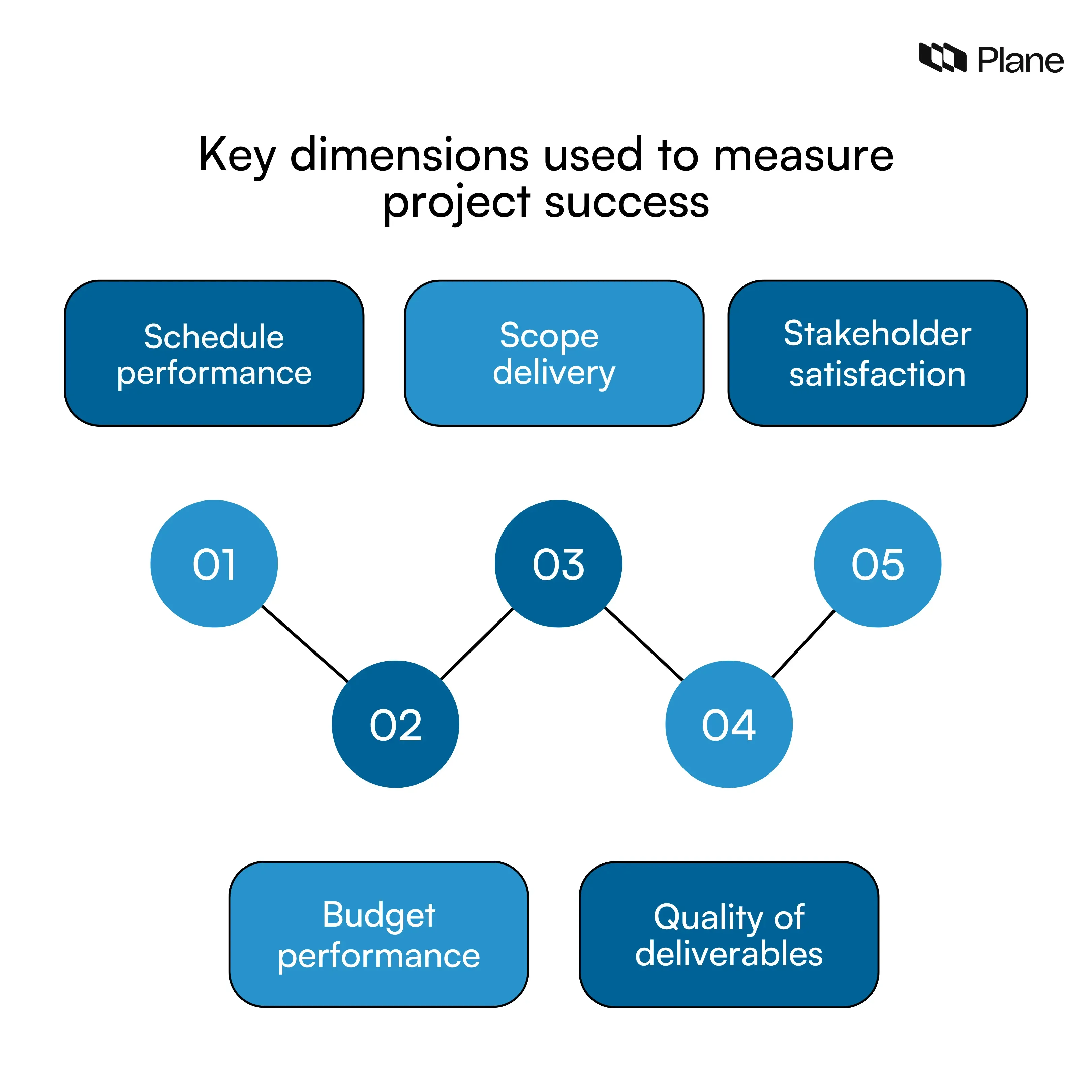 Plane

Key dimensions used to measure project success

Schedule performance

Scope delivery

Stakeholder satisfaction

01

02

03

04

05

Budget performance

Quality of deliverables